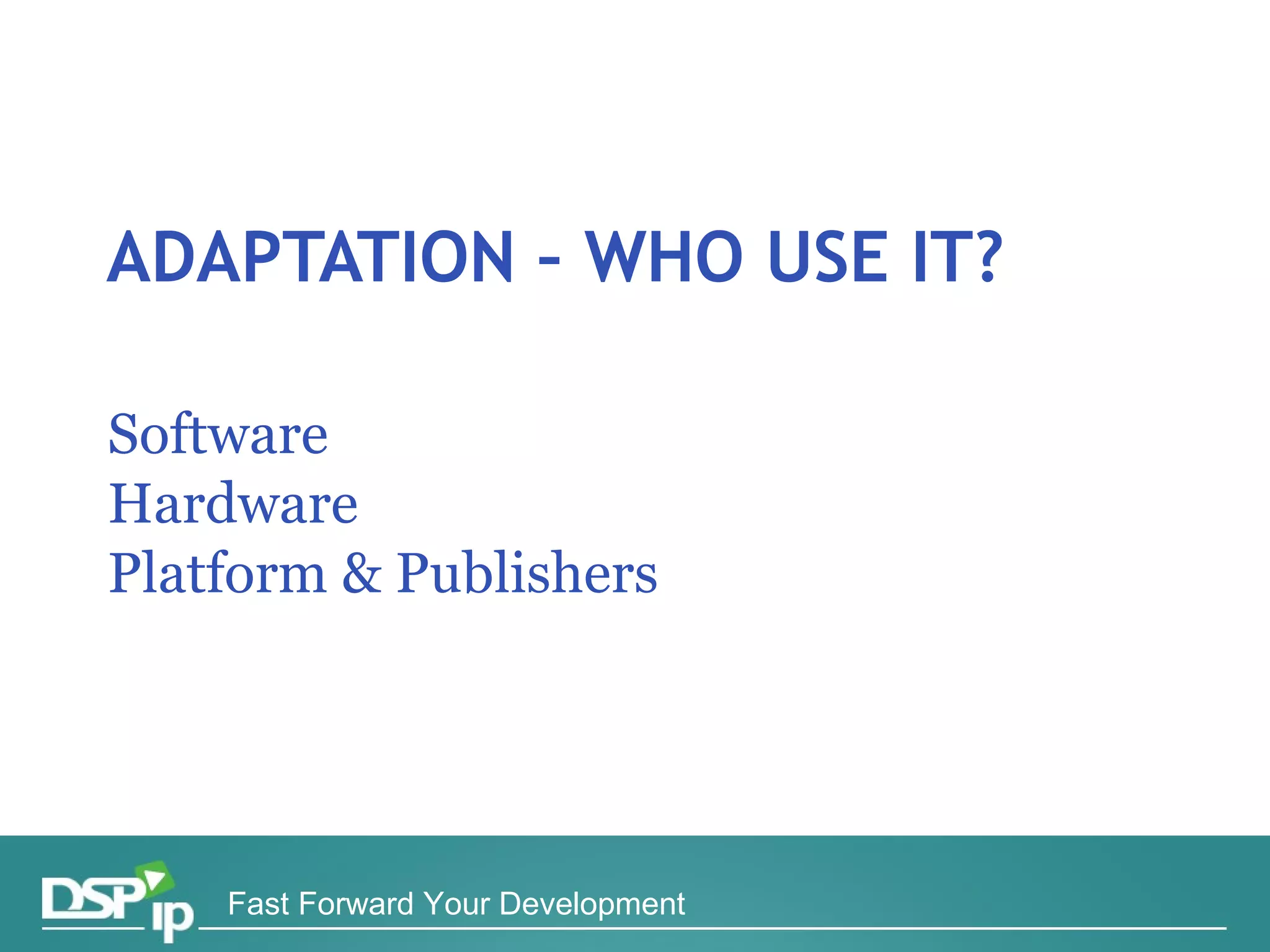 ADAPTATION – WHO USE IT?

Software
Hardware
Platform & Publishers

DSP ip Fast Forward Your Development